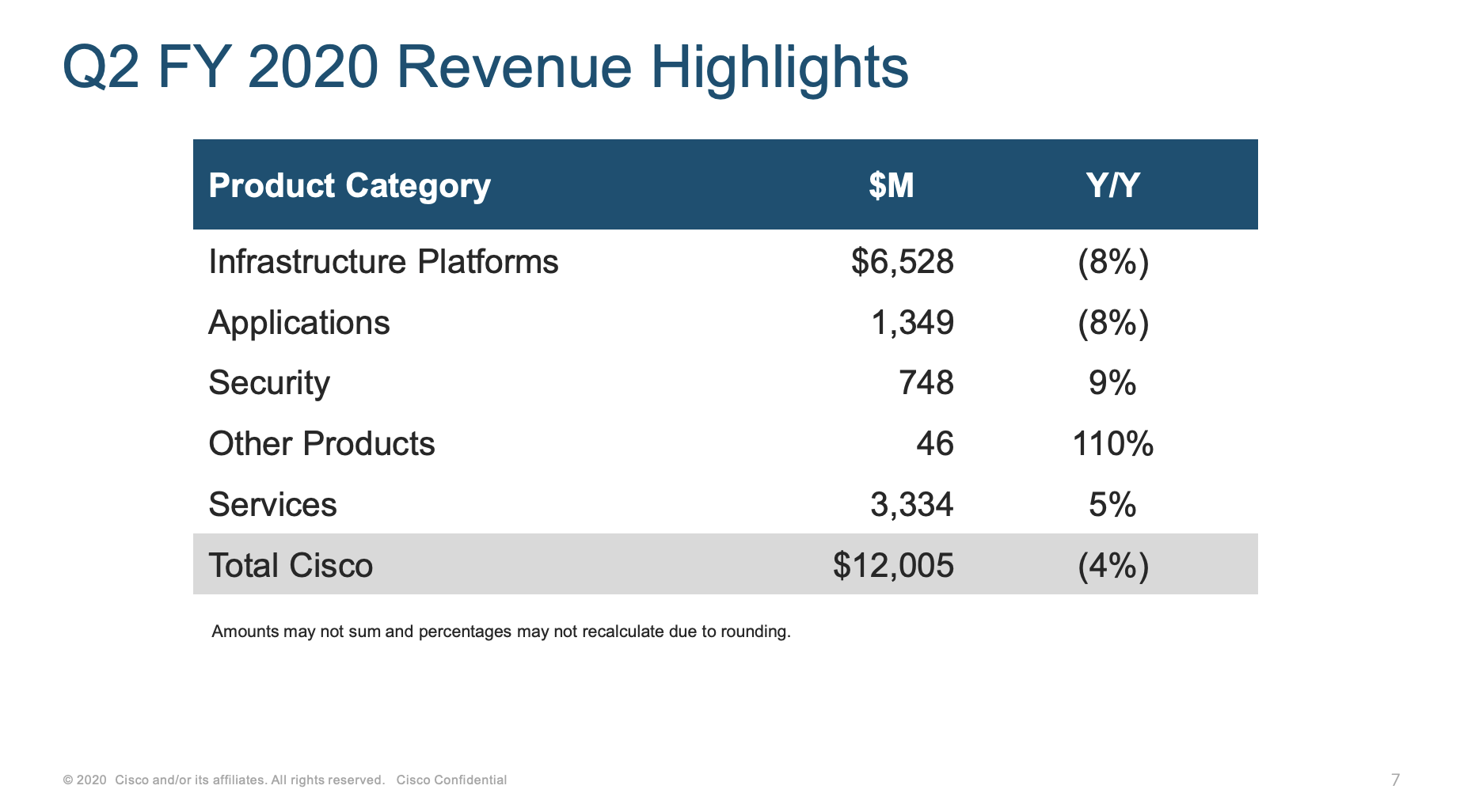 Q2 FY 2020 Revenue Highlights

| Product Category | $M | Y/Y |
|---|---|---|
| Infrastructure Platforms | $6,528 | (8%) |
| Applications | 1,349 | (8%) |
| Security | 748 | 9% |
| Other Products | 46 | 110% |
| Services | 3,334 | 5% |
| Total Cisco | $12,005 | (4%) |

Amounts may not sum and percentages may not recalculate due to rounding.

© 2020 Cisco and/or its affiliates. All rights reserved. Cisco Confidential

7